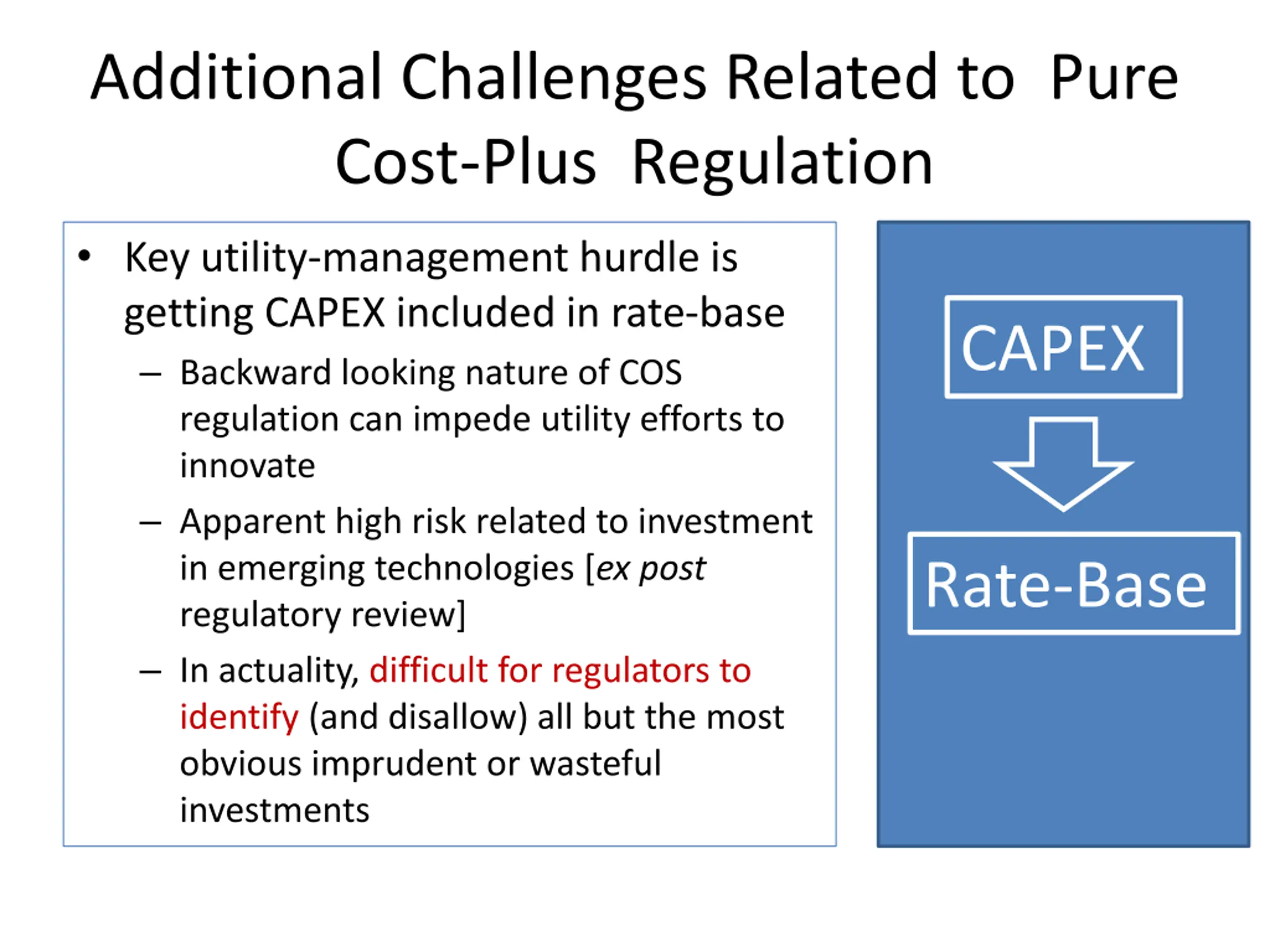 Additional Challenges Related to Pure Cost-Plus Regulation

• Key utility-management hurdle is getting CAPEX included in rate-base
– Backward looking nature of COS regulation can impede utility efforts to innovate
– Apparent high risk related to investment in emerging technologies [ex post regulatory review]
– In actuality, difficult for regulators to identify (and disallow) all but the most obvious imprudent or wasteful investments

CAPEX

Rate-Base